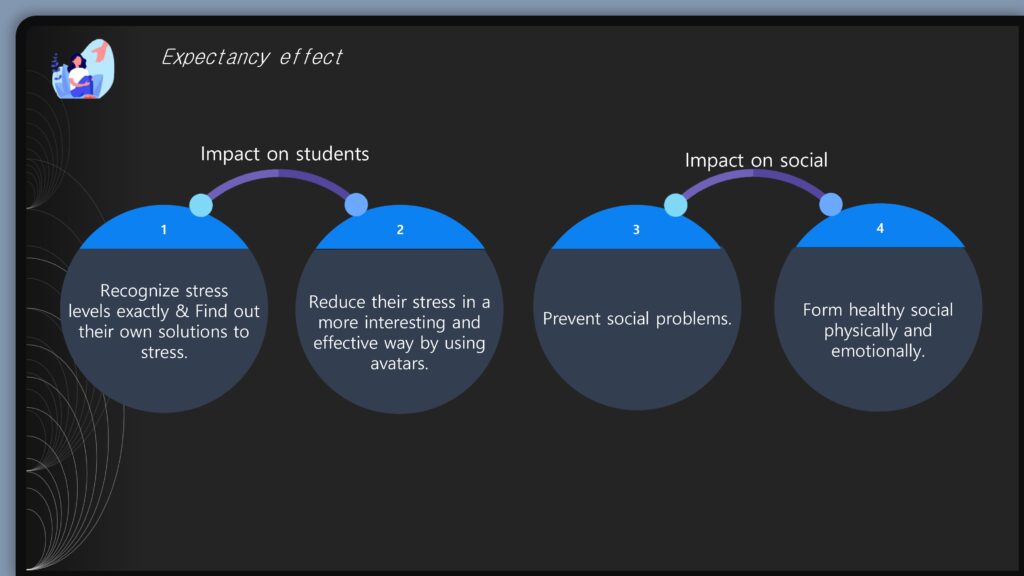 Expectancy effect

Impact on students

1

Recognize stress levels exactly & Find out their own solutions to stress.

2

Reduce their stress in a more interesting and effective way by using avatars.

Impact on social

3

Prevent social problems.

4

Form healthy social physically and emotionally.